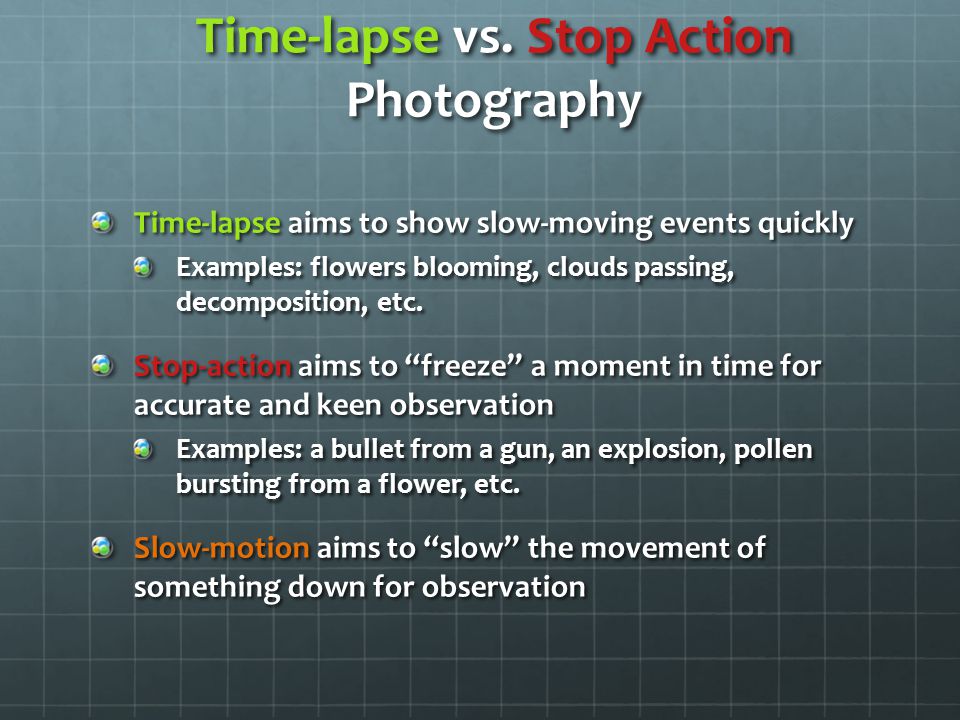 Time-lapse vs. Stop Action Photography

Time-lapse aims to show slow-moving events quickly

Examples: flowers blooming, clouds passing, decomposition, etc.

Stop-action aims to “freeze” a moment in time for accurate and keen observation

Examples: a bullet from a gun, an explosion, pollen bursting from a flower, etc.

Slow-motion aims to “slow” the movement of something down for observation